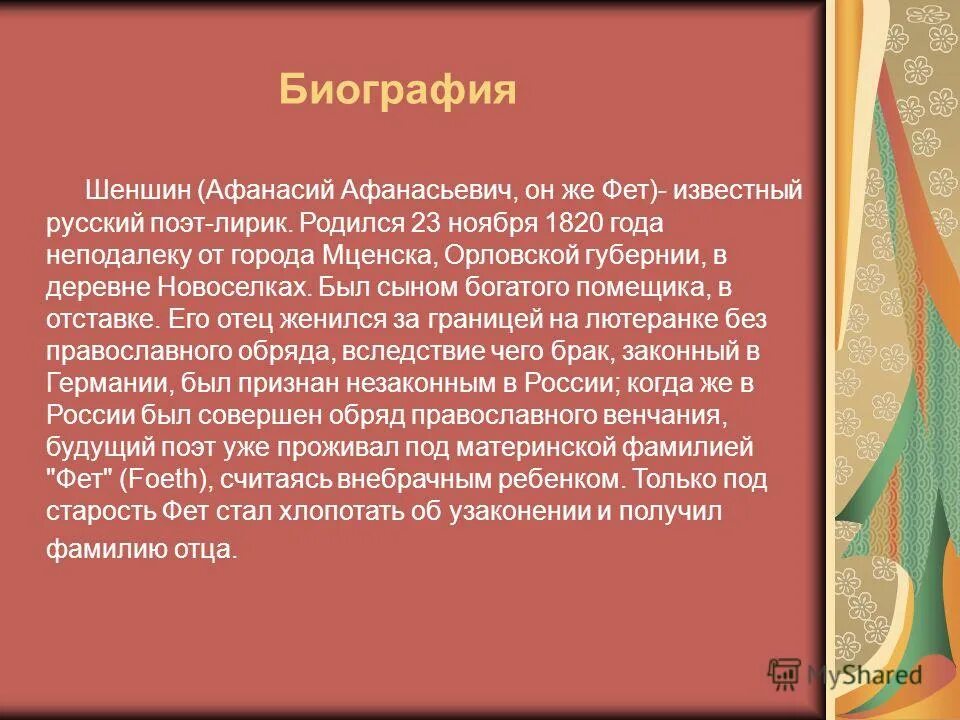 Биография

Шеншин (Афанасий Афанасьевич, он же Фет)- известный русский поэт-лирик. Родился 23 ноября 1820 года неподалеку от города Мценска, Орловской губернии, в деревне Новоселках. Был сыном богатого помещика, в отставке. Его отец женился за границей на лютеранке без православного обряда, вследствие чего брак, законный в Германии, был признан незаконным в России; когда же в России был совершен обряд православного венчания, будущий поэт уже проживал под материнской фамилией "Фет" (Foeth), считаясь внебрачным ребенком. Только под старость Фет стал хлопотать об узаконении и получил фамилию отца.

MyShared